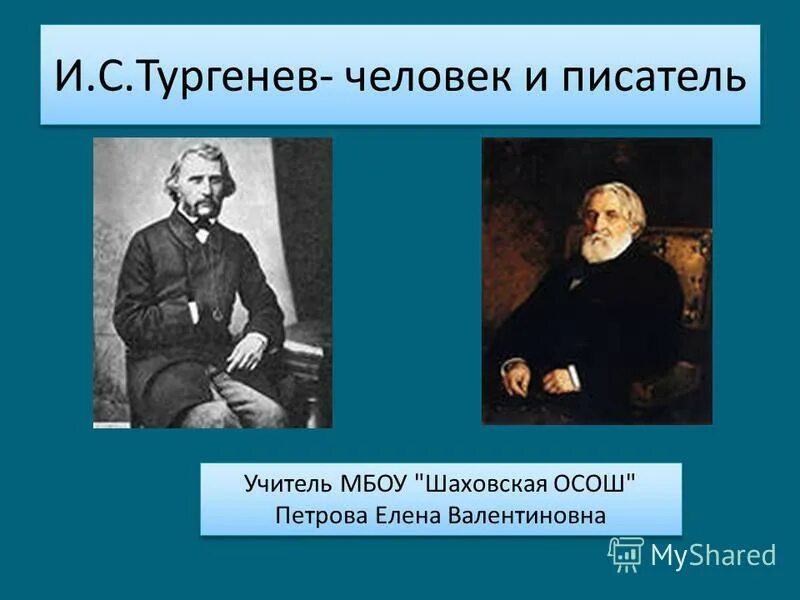 И.С.Тургенев- человек и писатель

Учитель МБОУ "Шаховская ОСОШ"
Петрова Елена Валентиновна

MyShared